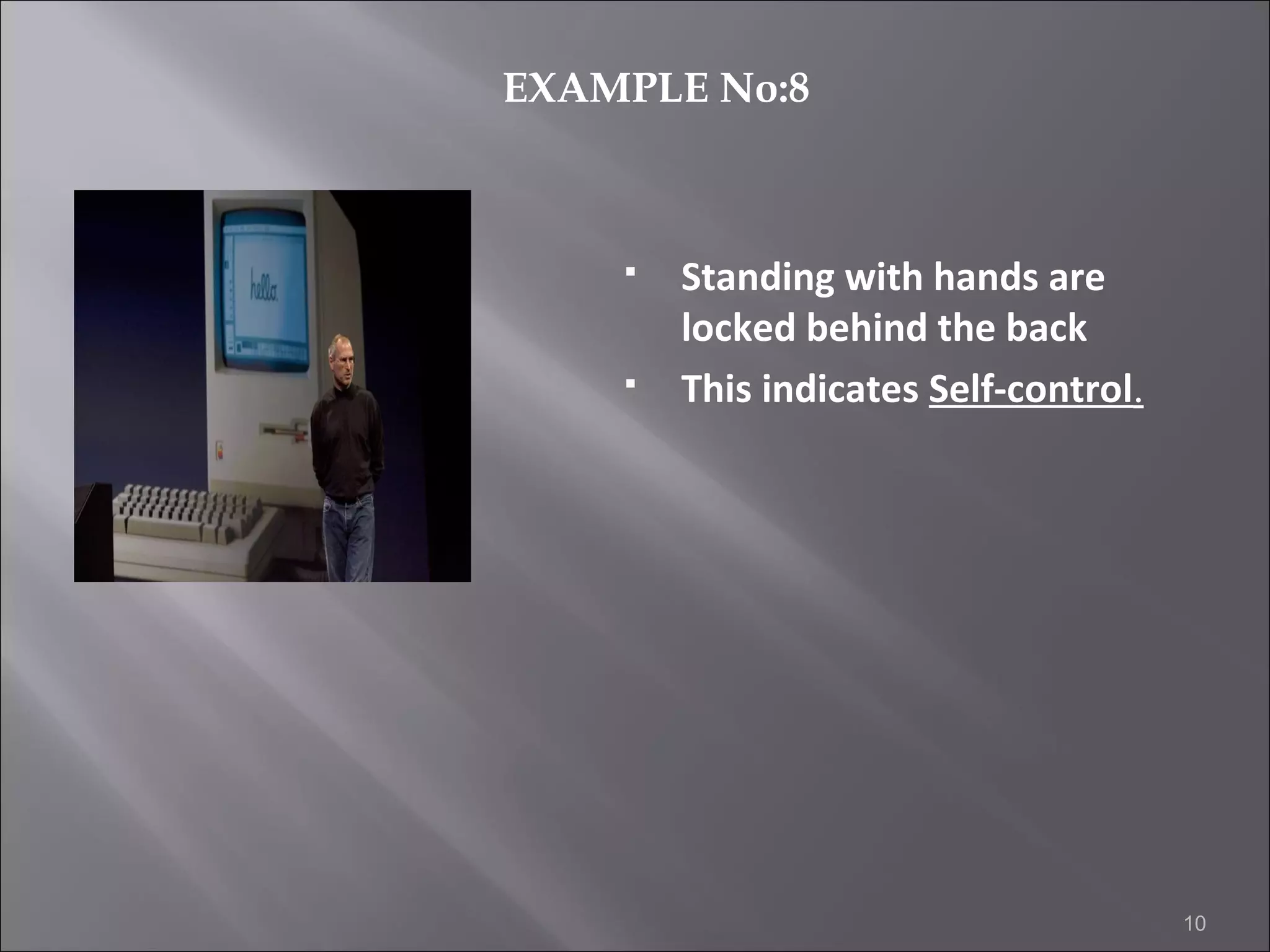 EXAMPLE No:8

hello

▪ Standing with hands are locked behind the back

▪ This indicates Self-control.

10